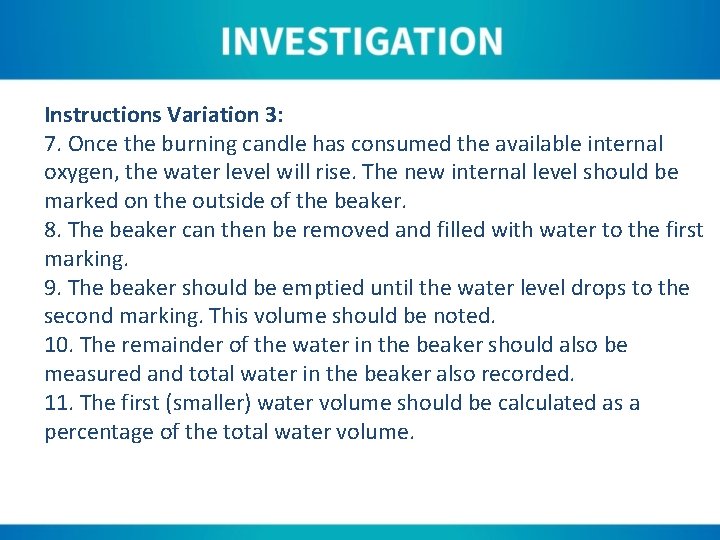 INVESTIGATION

Instructions Variation 3:
7. Once the burning candle has consumed the available internal oxygen, the water level will rise. The new internal level should be marked on the outside of the beaker.
8. The beaker can then be removed and filled with water to the first marking.
9. The beaker should be emptied until the water level drops to the second marking. This volume should be noted.
10. The remainder of the water in the beaker should also be measured and total water in the beaker also recorded.
11. The first (smaller) water volume should be calculated as a percentage of the total water volume.